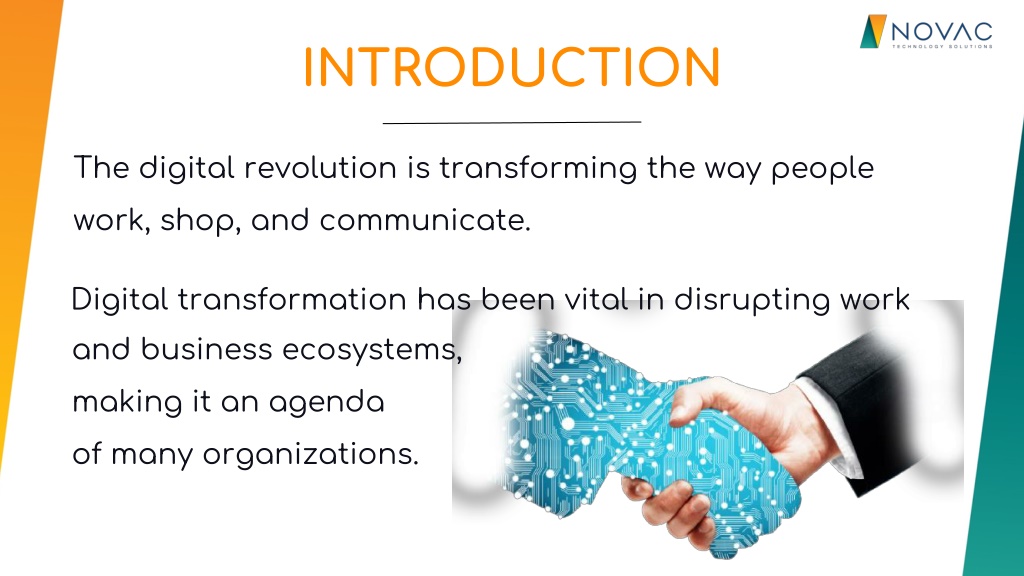 NOVAC
TECHNOLOGY SOLUTIONS

INTRODUCTION

The digital revolution is transforming the way people work, shop, and communicate.

Digital transformation has been vital in disrupting work and business ecosystems, making it an agenda of many organizations.